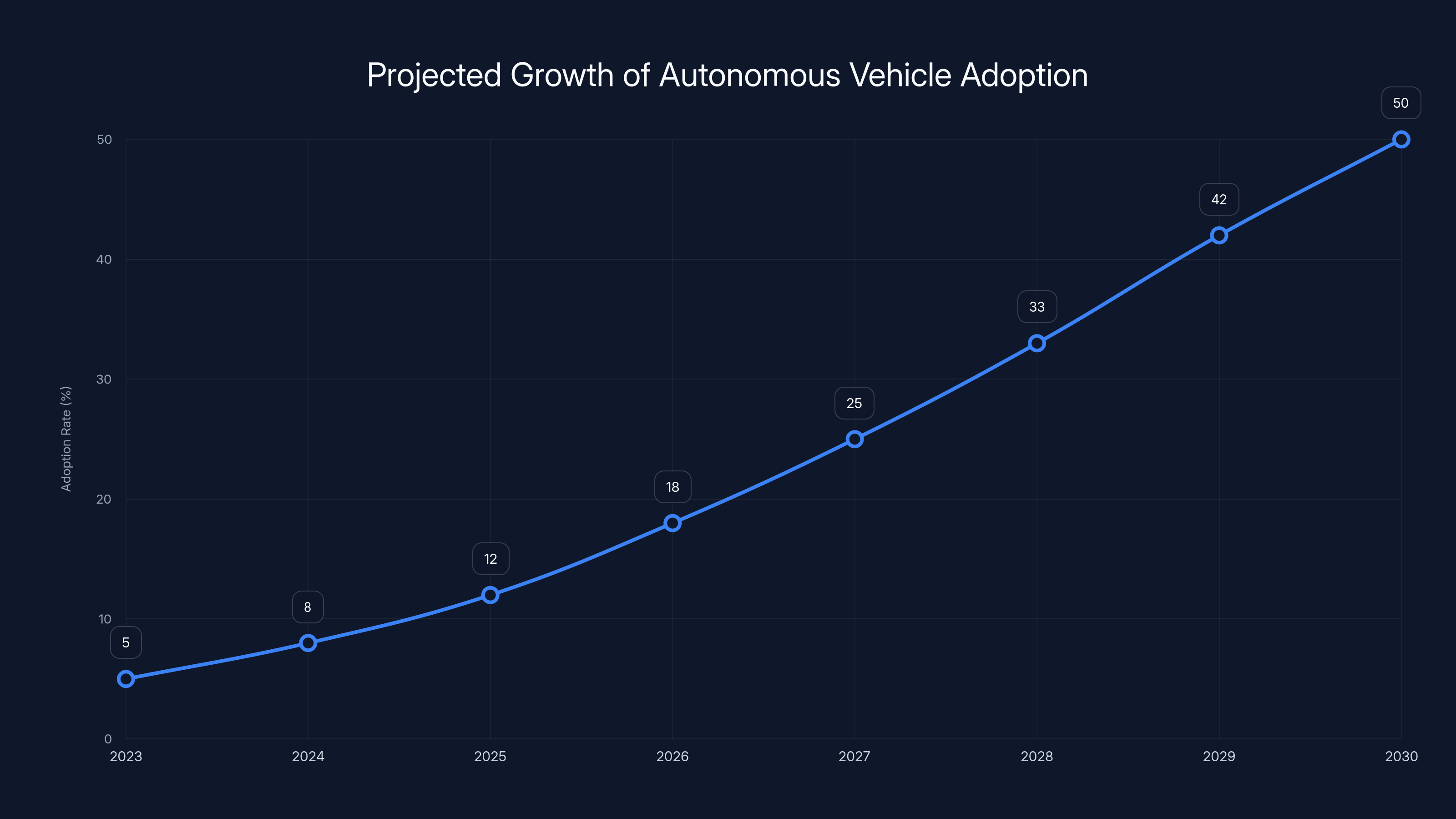 Projected Growth of Autonomous Vehicle Adoption

Adoption Rate (%)

50
40
30
20
10
0

5
8
12
18
25
33
42
50

2023
2024
2025
2026
2027
2028
2029
2030